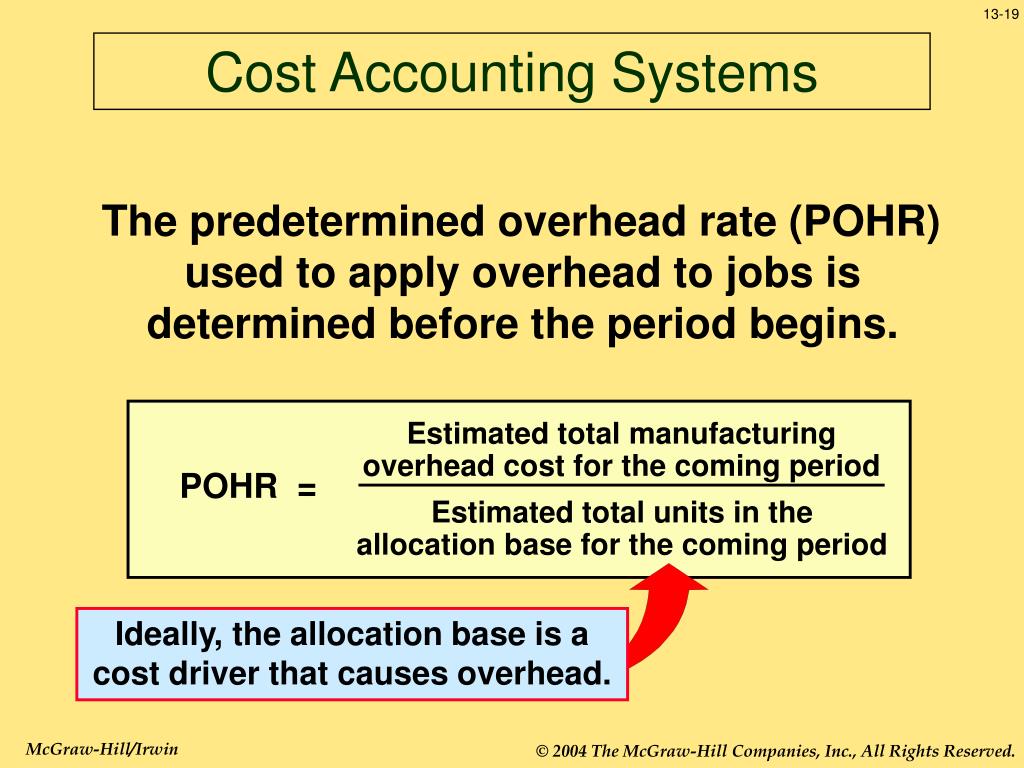 13-19

Cost Accounting Systems

The predetermined overhead rate (POHR) used to apply overhead to jobs is determined before the period begins.

$\text{POHR} = \frac{\text{Estimated total manufacturing overhead cost for the coming period}}{\text{Estimated total units in the allocation base for the coming period}}$

Ideally, the allocation base is a cost driver that causes overhead.

McGraw-Hill/Irwin

© 2004 The McGraw-Hill Companies, Inc., All Rights Reserved.